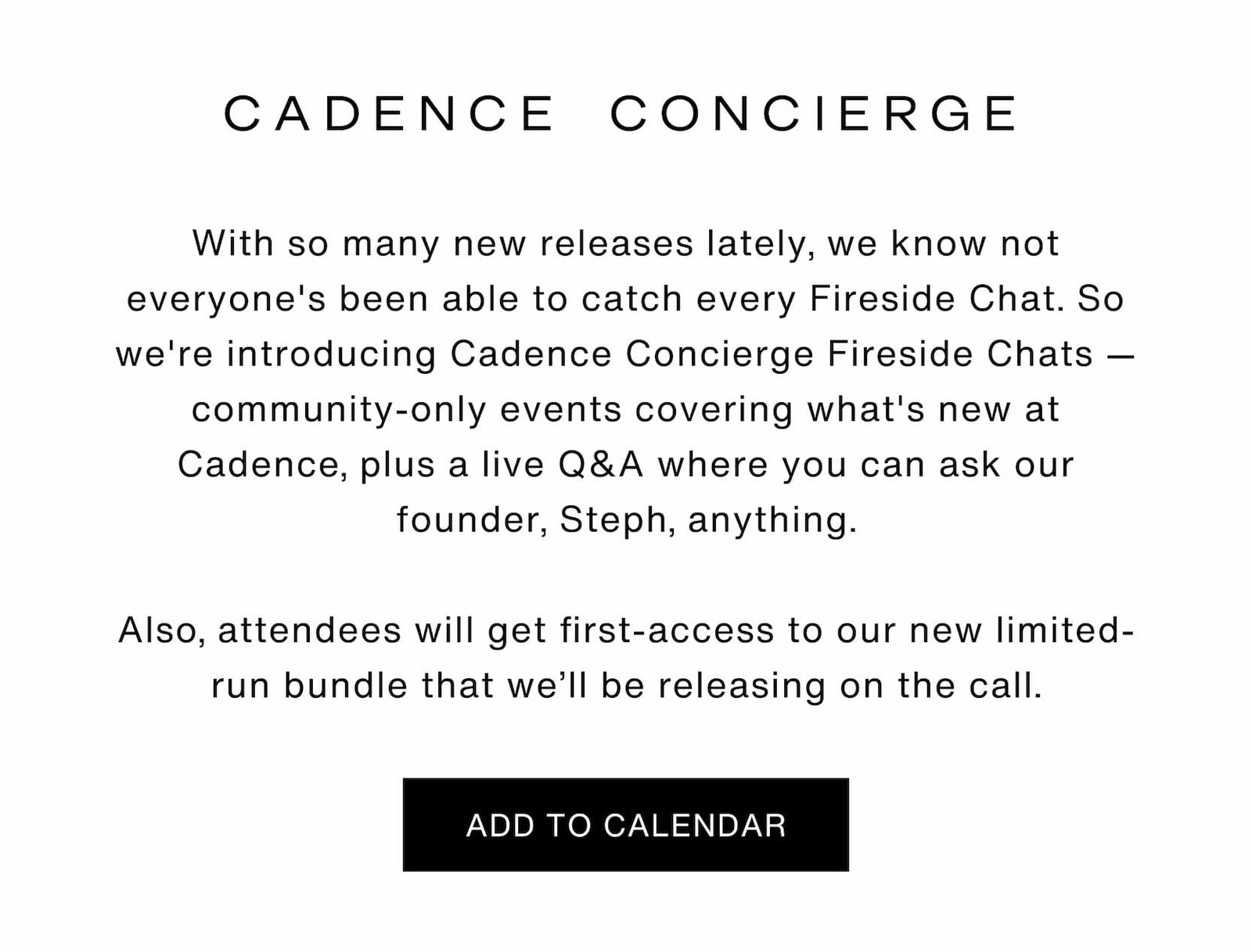 CADENCE CONCIERGE

With so many new releases lately, we know not everyone's been able to catch every Fireside Chat. So we're introducing Cadence Concierge Fireside Chats — community-only events covering what's new at Cadence, plus a live Q&A where you can ask our founder, Steph, anything.

Also, attendees will get first-access to our new limited-run bundle that we’ll be releasing on the call.

ADD TO CALENDAR